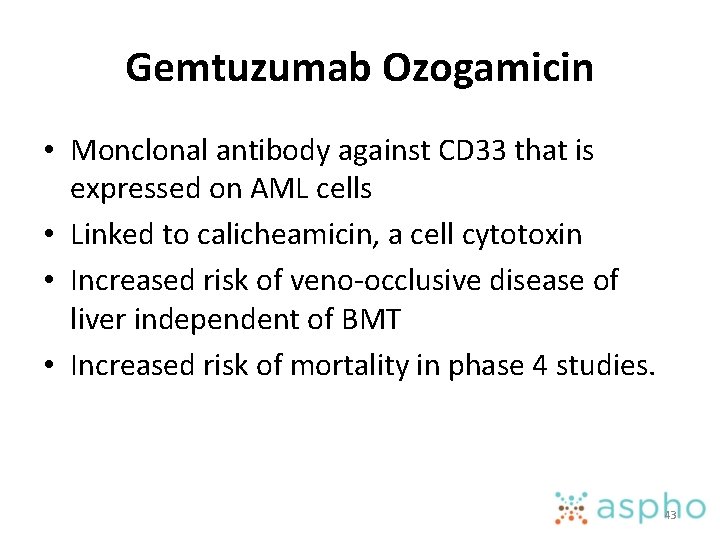 Gemtuzumab Ozogamicin

• Monclonal antibody against CD33 that is expressed on AML cells
• Linked to calicheamicin, a cell cytotoxin
• Increased risk of veno-occlusive disease of liver independent of BMT
• Increased risk of mortality in phase 4 studies.

aspho

43